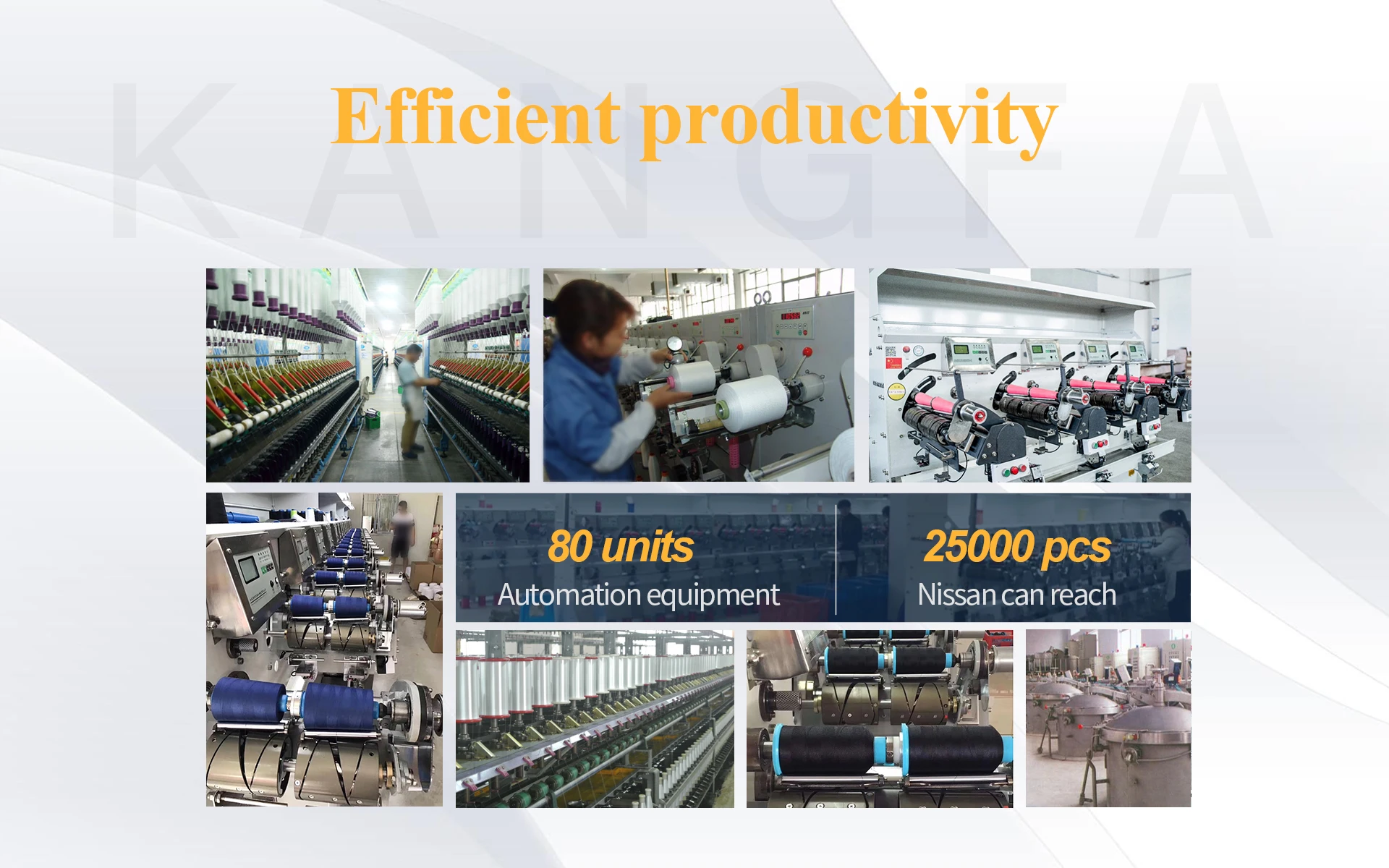 KANGFA

Efficient productivity

80 units
Automation equipment

25000 pcs
Nissan can reach